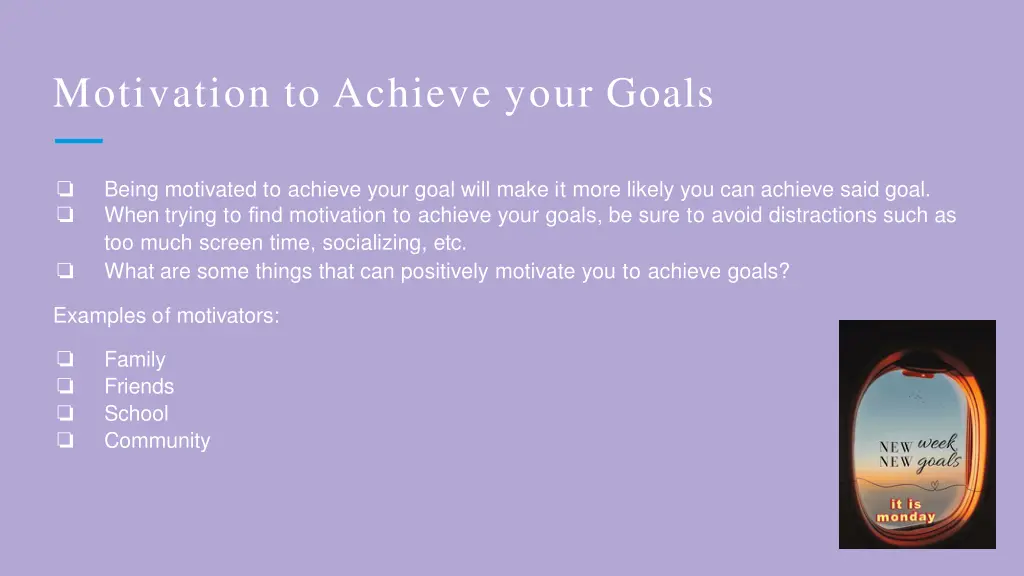 Motivation to Achieve your Goals

❏ Being motivated to achieve your goal will make it more likely you can achieve said goal.
❏ When trying to find motivation to achieve your goals, be sure to avoid distractions such as too much screen time, socializing, etc.
❏ What are some things that can positively motivate you to achieve goals?

Examples of motivators:

❏ Family
❏ Friends
❏ School
❏ Community

NEW week
NEW goals

it is
monday